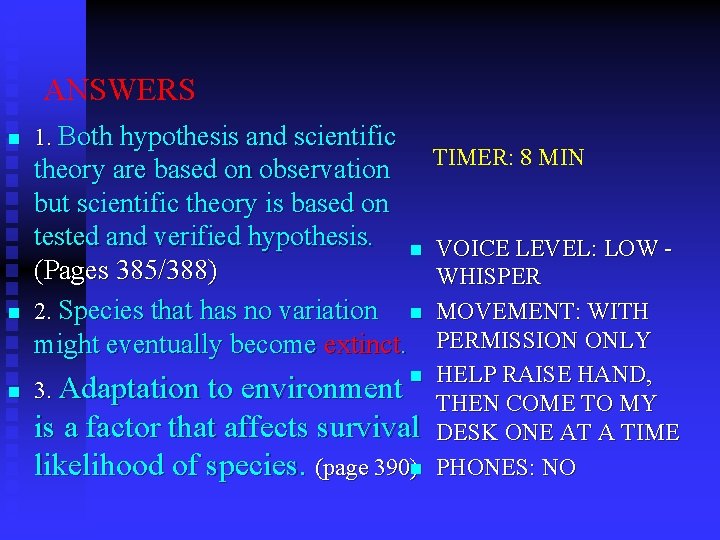 ANSWERS

1. Both hypothesis and scientific theory are based on observation but scientific theory is based on tested and verified hypothesis. (Pages 385/388)

2. Species that has no variation might eventually become extinct.

3. Adaptation to environment is a factor that affects survival likelihood of species. (page 390)

TIMER: 8 MIN

VOICE LEVEL: LOW - WHISPER

MOVEMENT: WITH PERMISSION ONLY

HELP RAISE HAND, THEN COME TO MY DESK ONE AT A TIME

PHONES: NO